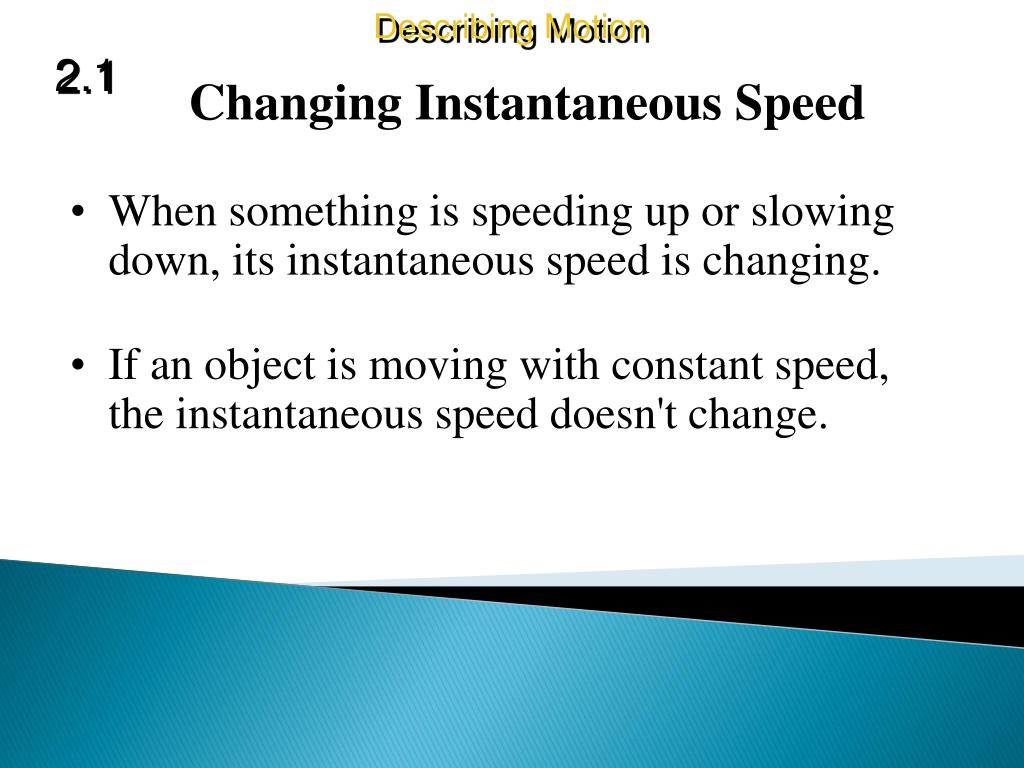 Describing Motion

2.1

Changing Instantaneous Speed

• When something is speeding up or slowing down, its instantaneous speed is changing.

• If an object is moving with constant speed, the instantaneous speed doesn't change.